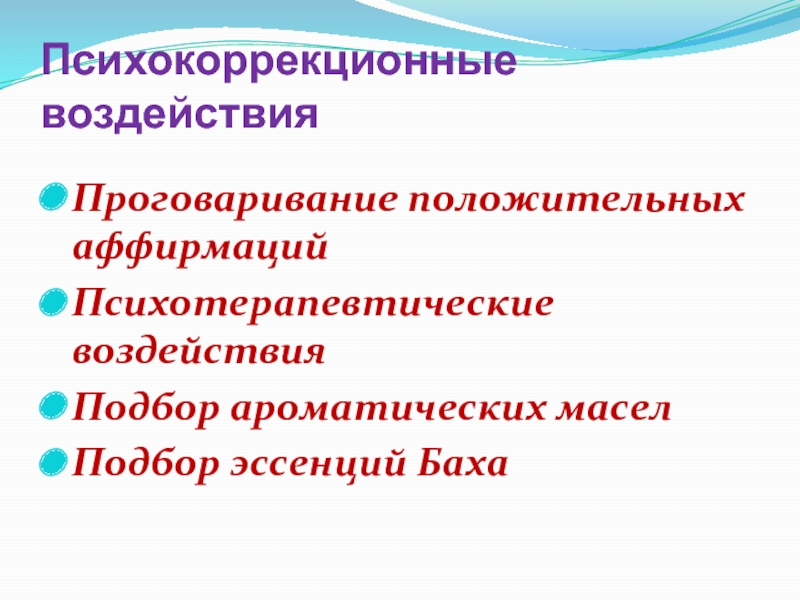 Психокоррекционные воздействия

Проговаривание положительных аффирмаций

Психотерапевтические воздействия

Подбор ароматических масел

Подбор эссенций Баха